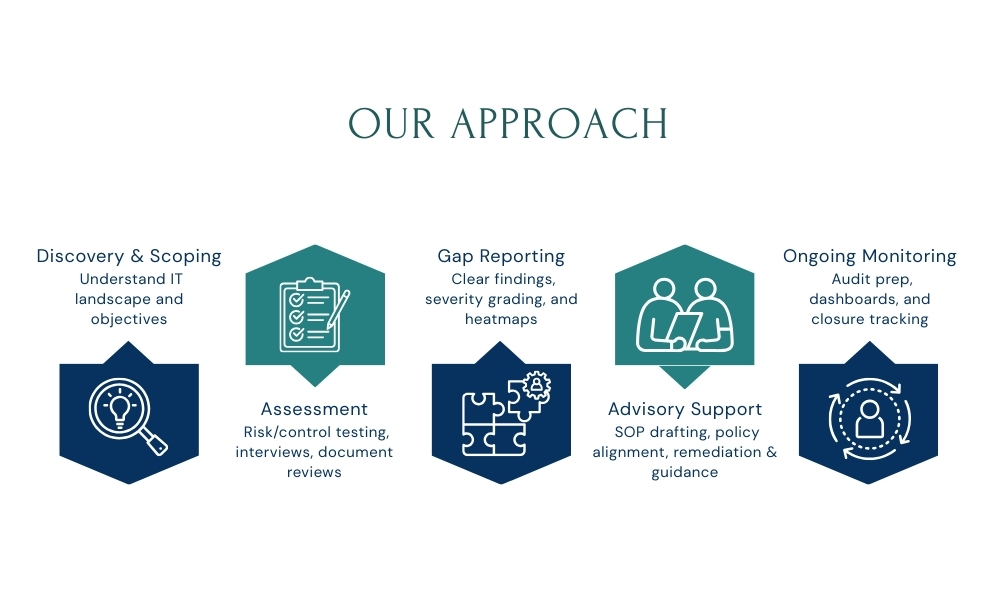 OUR APPROACH

Discovery & Scoping
Understand IT landscape and objectives

Assessment
Risk/control testing, interviews, document reviews

Gap Reporting
Clear findings, severity grading, and heatmaps

Advisory Support
SOP drafting, policy alignment, remediation & guidance

Ongoing Monitoring
Audit prep, dashboards, and closure tracking